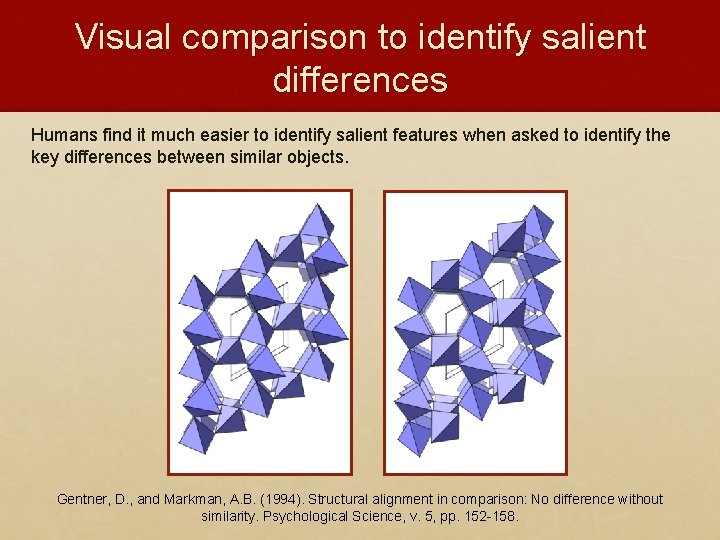 Visual comparison to identify salient differences

Humans find it much easier to identify salient features when asked to identify the key differences between similar objects.

Gentner, D., and Markman, A.B. (1994). Structural alignment in comparison: No difference without similarity. Psychological Science, v. 5, pp. 152-158.